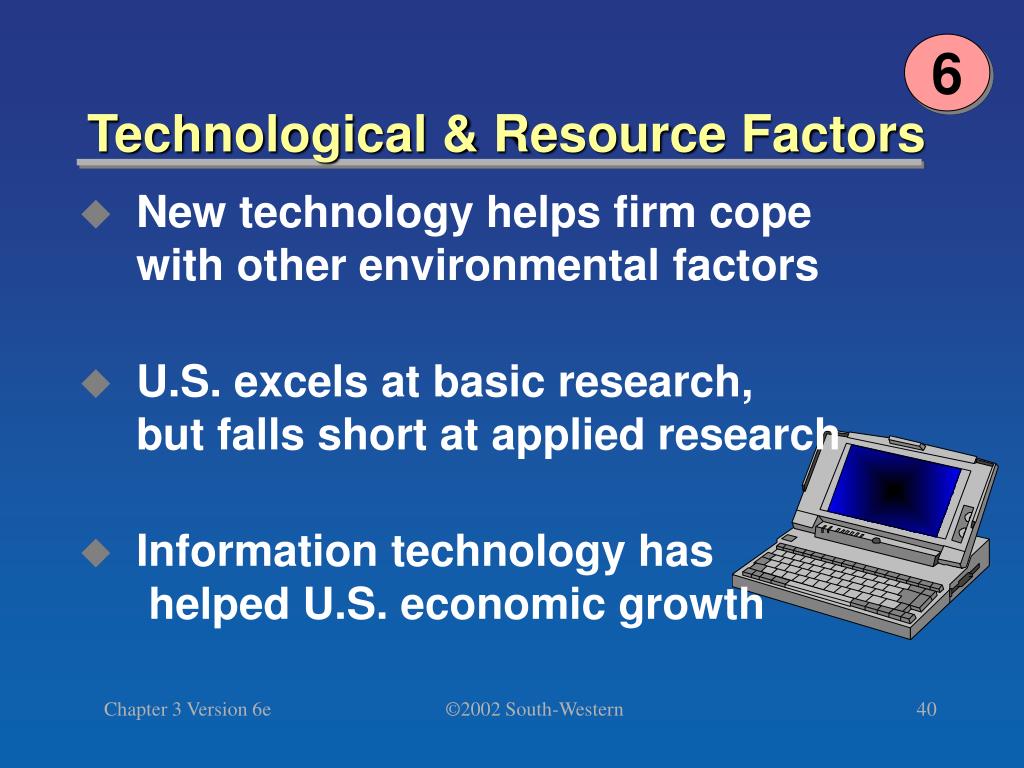 6

Technological & Resource Factors

◆ New technology helps firm cope with other environmental factors

◆ U.S. excels at basic research, but falls short at applied research

◆ Information technology has helped U.S. economic growth

Chapter 3 Version 6e

©2002 South-Western

40